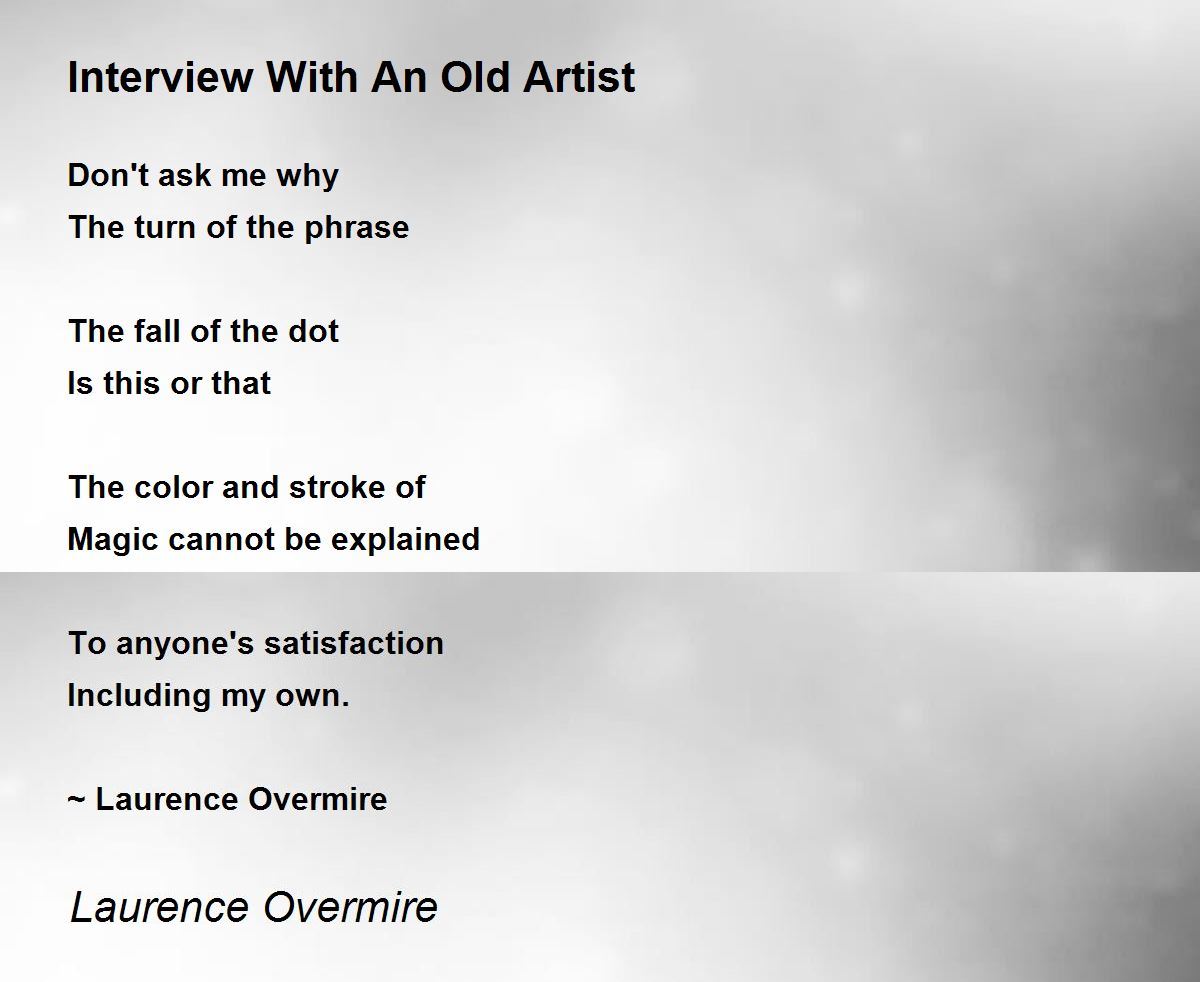 Interview With An Old Artist

Don't ask me why
The turn of the phrase

The fall of the dot
Is this or that

The color and stroke of
Magic cannot be explained

To anyone's satisfaction
Including my own.

~ Laurence Overmire

Laurence Overmire